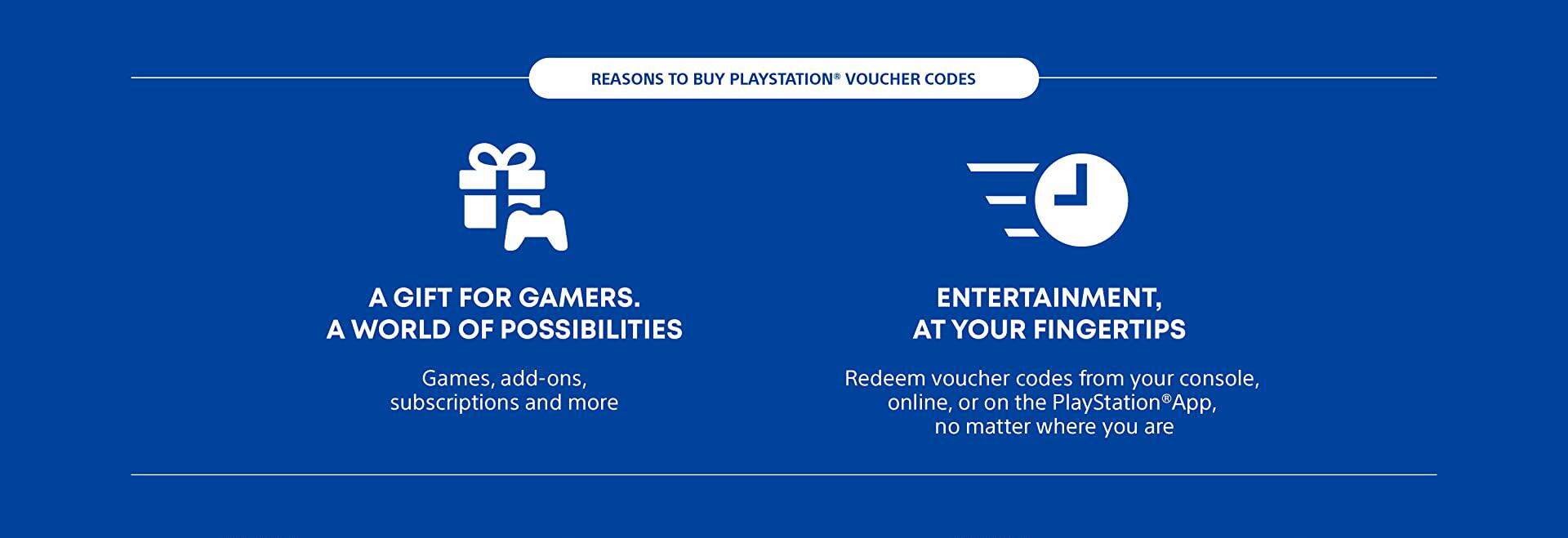 REASONS TO BUY PLAYSTATION® VOUCHER CODES

A GIFT FOR GAMERS.
A WORLD OF POSSIBILITIES

Games, add-ons, subscriptions and more

ENTERTAINMENT,
AT YOUR FINGERTIPS

Redeem voucher codes from your console, online, or on the PlayStation®App, no matter where you are